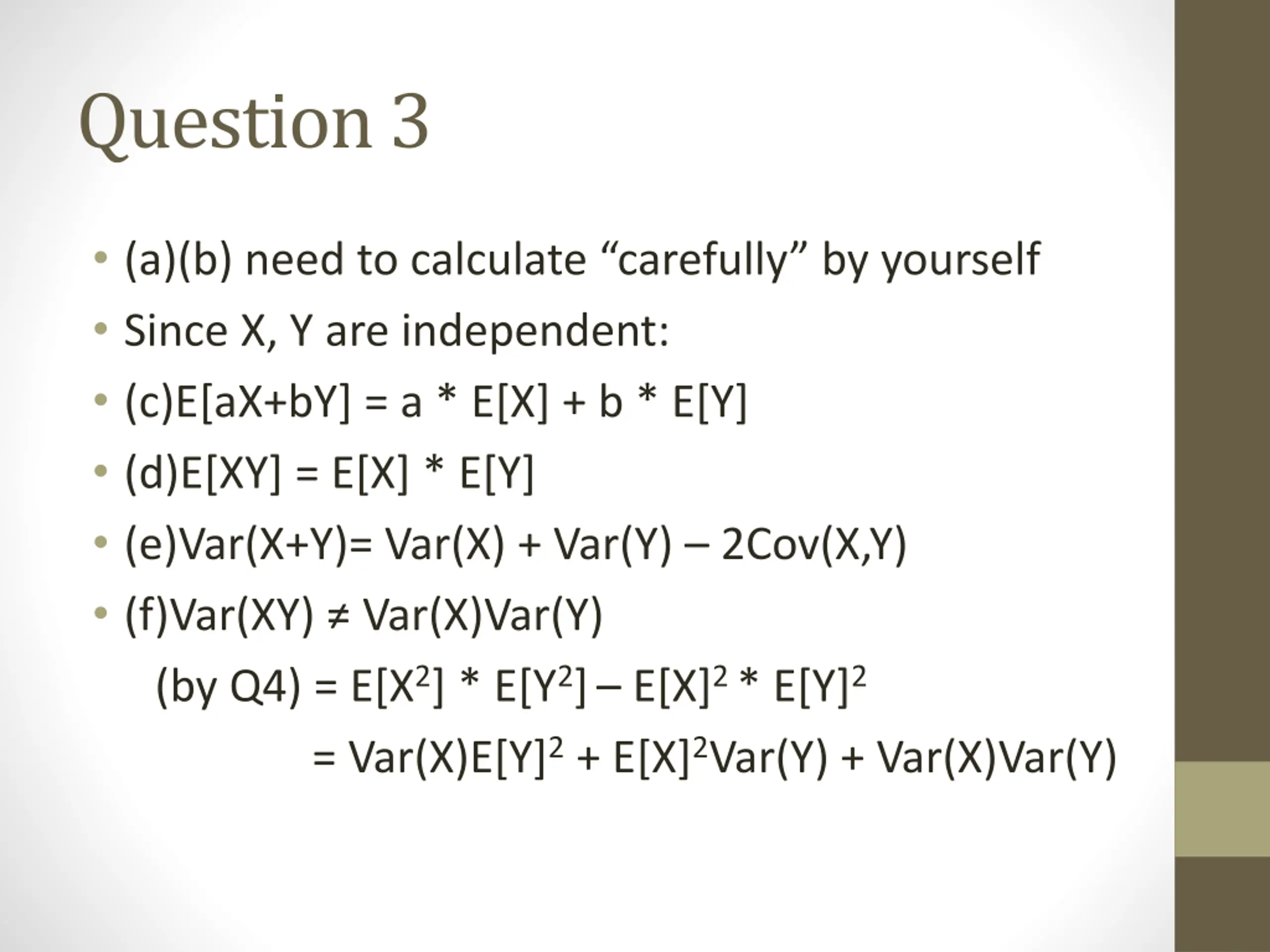 Question 3

• (a)(b) need to calculate “carefully” by yourself
• Since X, Y are independent:
• (c)$E[aX+bY] = a * E[X] + b * E[Y]$
• (d)$E[XY] = E[X] * E[Y]$
• (e)$Var(X+Y)= Var(X) + Var(Y) – 2Cov(X,Y)$
• (f)$Var(XY) \neq Var(X)Var(Y)$
(by Q4) $= E[X^2] * E[Y^2] – E[X]^2 * E[Y]^2$
$= Var(X)E[Y]^2 + E[X]^2Var(Y) + Var(X)Var(Y)$